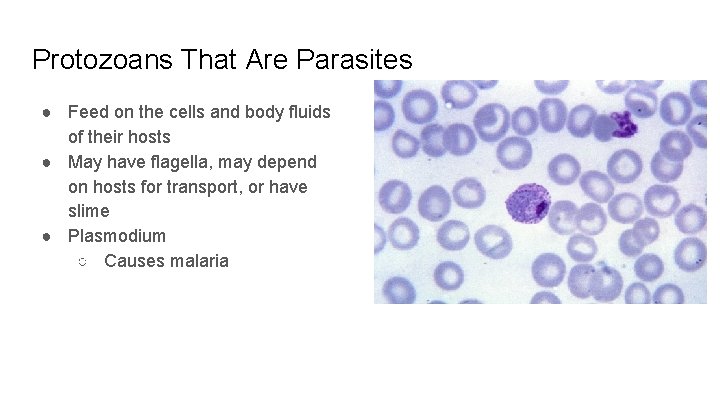 Protozoans That Are Parasites

● Feed on the cells and body fluids of their hosts
● May have flagella, may depend on hosts for transport, or have slime
● Plasmodium
  ○ Causes malaria